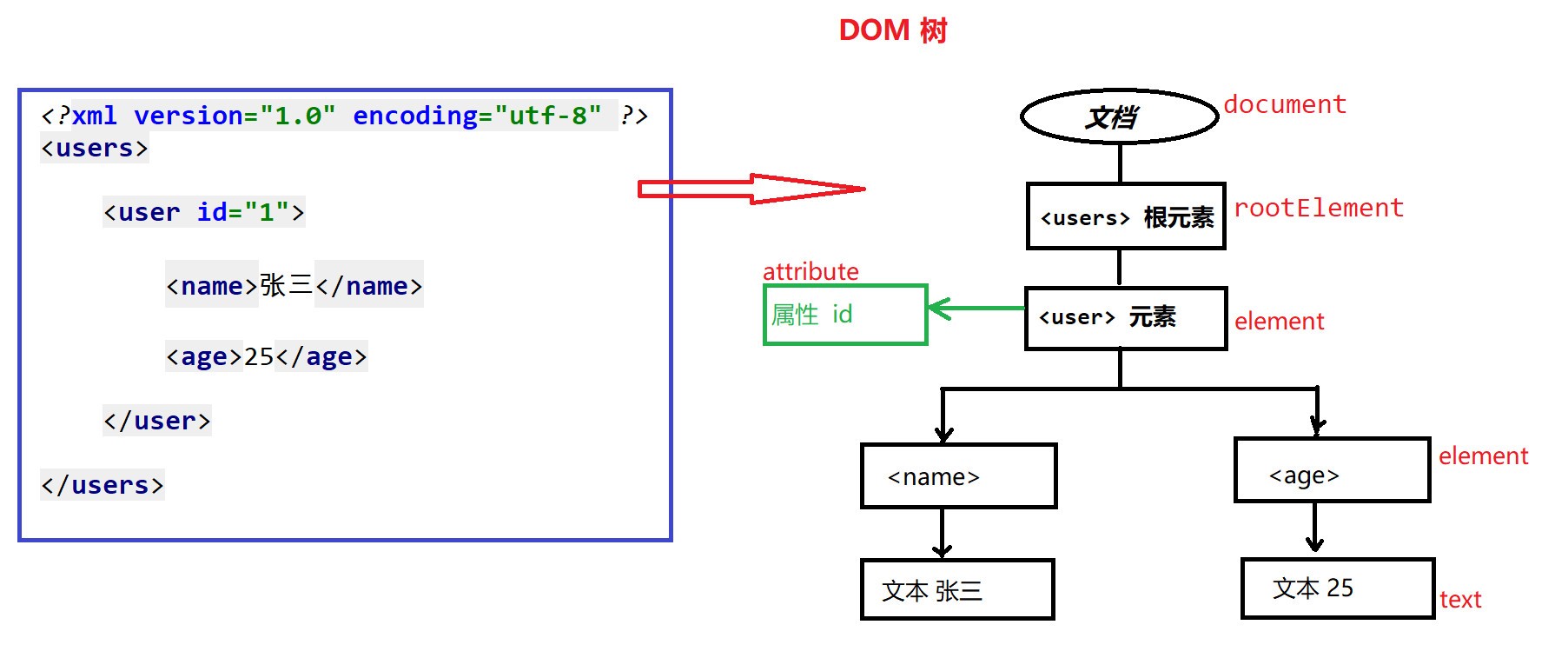 DOM 树

<?xml version="1.0" encoding="utf-8" ?>
<users>

<user id="1">

<name>张三</name>

<age>25</age>

</user>

</users>

文档
document

<users> 根元素
rootElement

attribute
属性 id

<user> 元素
element

<name>

<age>
element

文本 张三

文本 25
text